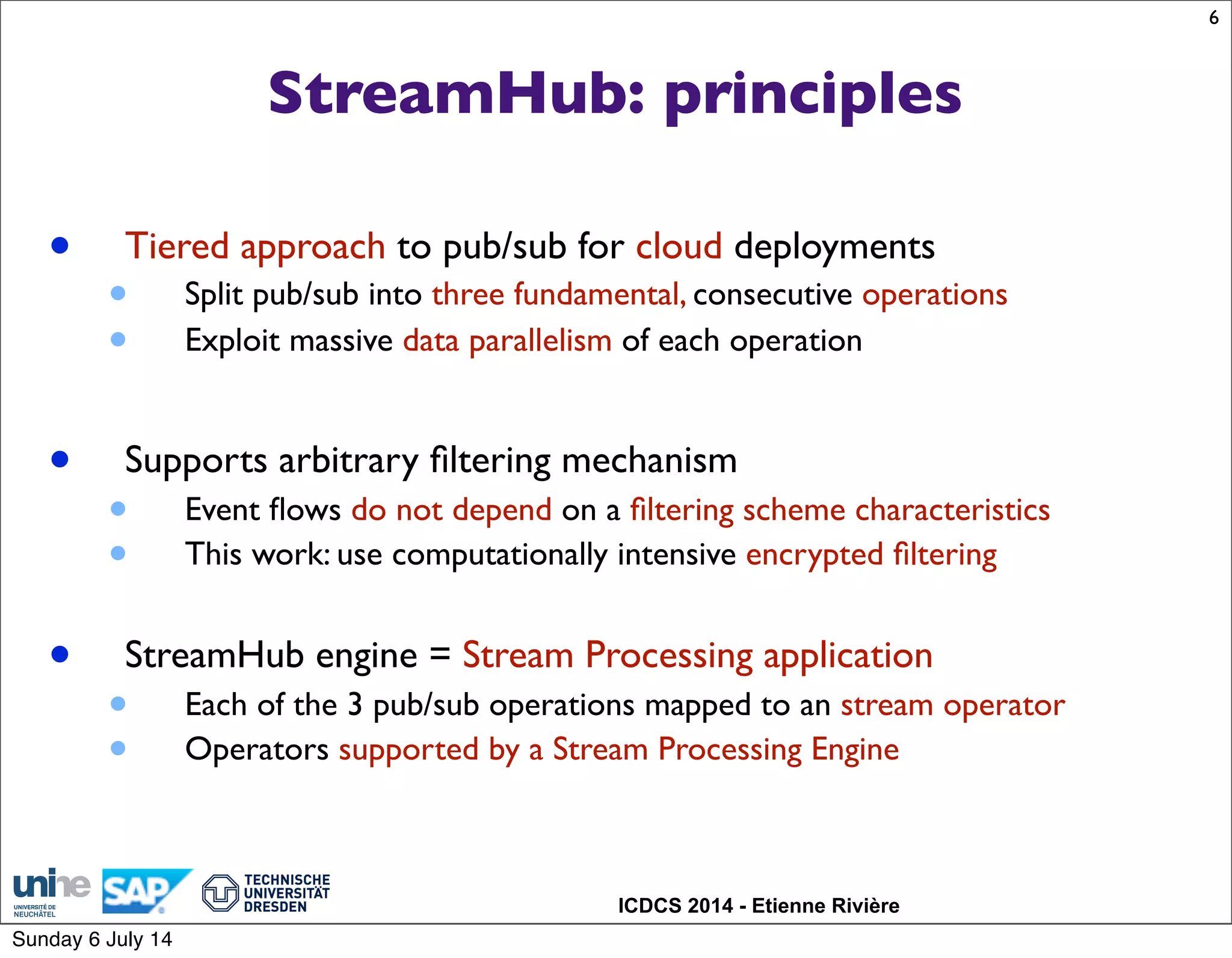 6

StreamHub: principles

- Tiered approach to pub/sub for cloud deployments
  - Split pub/sub into three fundamental, consecutive operations
  - Exploit massive data parallelism of each operation

- Supports arbitrary filtering mechanism
  - Event flows do not depend on a filtering scheme characteristics
  - This work: use computationally intensive encrypted filtering

- StreamHub engine = Stream Processing application
  - Each of the 3 pub/sub operations mapped to an stream operator
  - Operators supported by a Stream Processing Engine

unine UNIVERSITÉ DE NEUCHÂTEL SAP TECHNISCHE UNIVERSITÄT DRESDEN

ICDCS 2014 - Etienne Rivière

Sunday 6 July 14